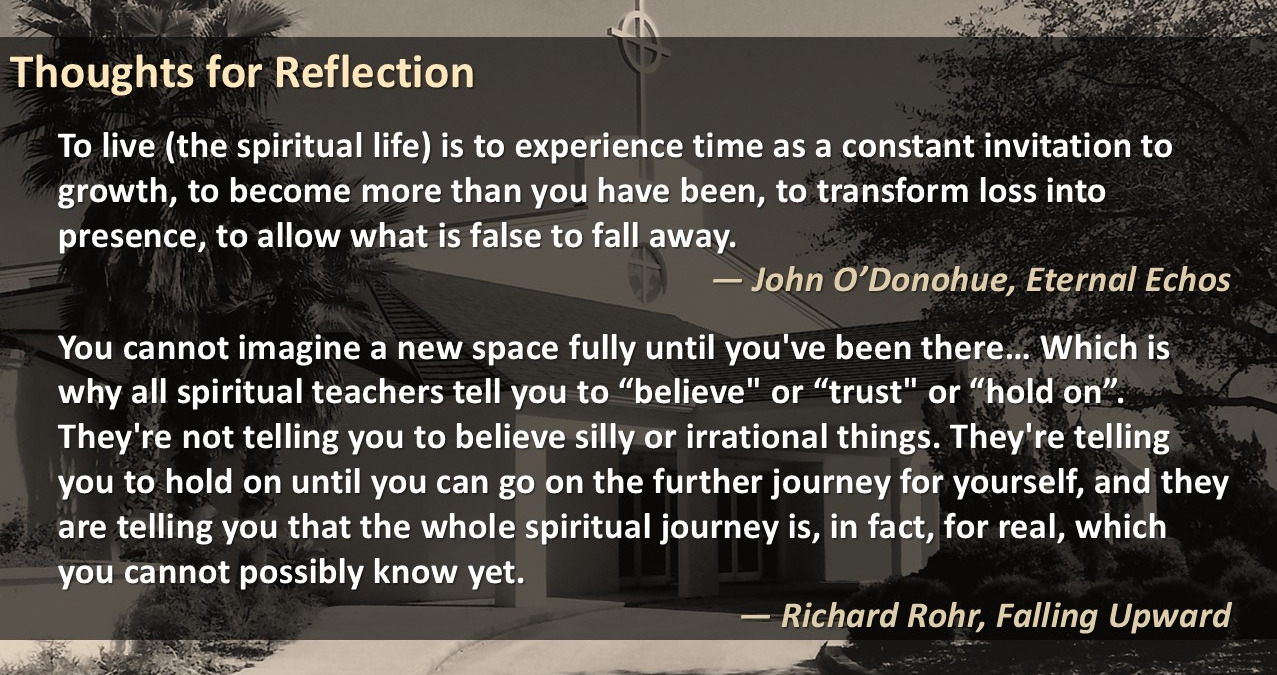 Thoughts for Reflection

To live (the spiritual life) is to experience time as a constant invitation to growth, to become more than you have been, to transform loss into presence, to allow what is false to fall away.

— John O’Donohue, Eternal Echos

You cannot imagine a new space fully until you've been there… Which is why all spiritual teachers tell you to “believe" or “trust" or “hold on”. They're not telling you to believe silly or irrational things. They're telling you to hold on until you can go on the further journey for yourself, and they are telling you that the whole spiritual journey is, in fact, for real, which you cannot possibly know yet.

— Richard Rohr, Falling Upward